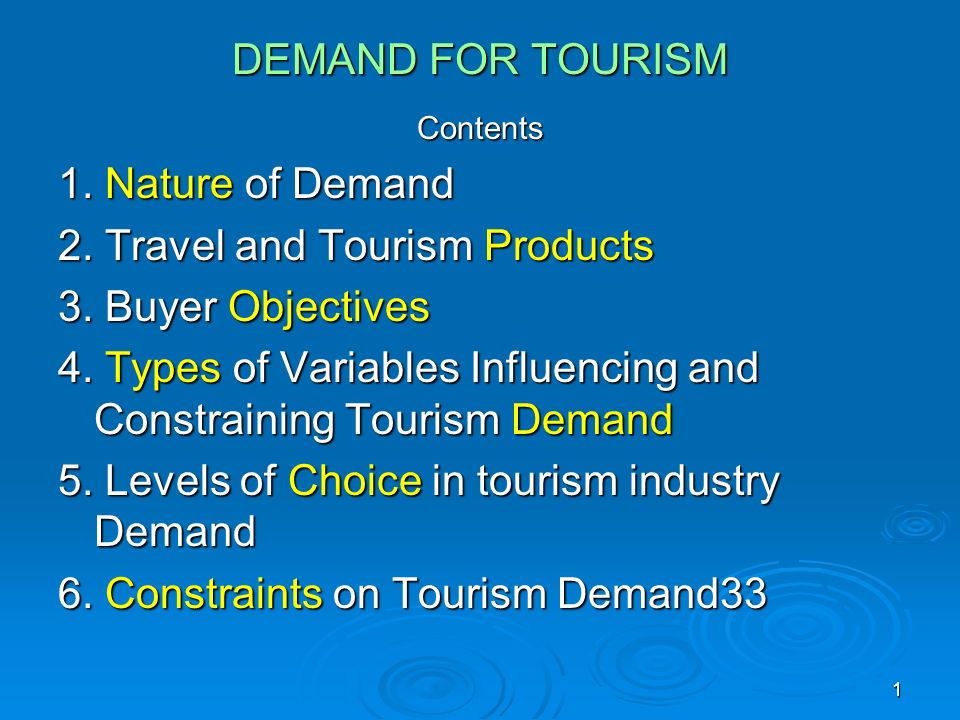 DEMAND FOR TOURISM

Contents

1. Nature of Demand

2. Travel and Tourism Products

3. Buyer Objectives

4. Types of Variables Influencing and Constraining Tourism Demand

5. Levels of Choice in tourism industry Demand

6. Constraints on Tourism Demand33

1